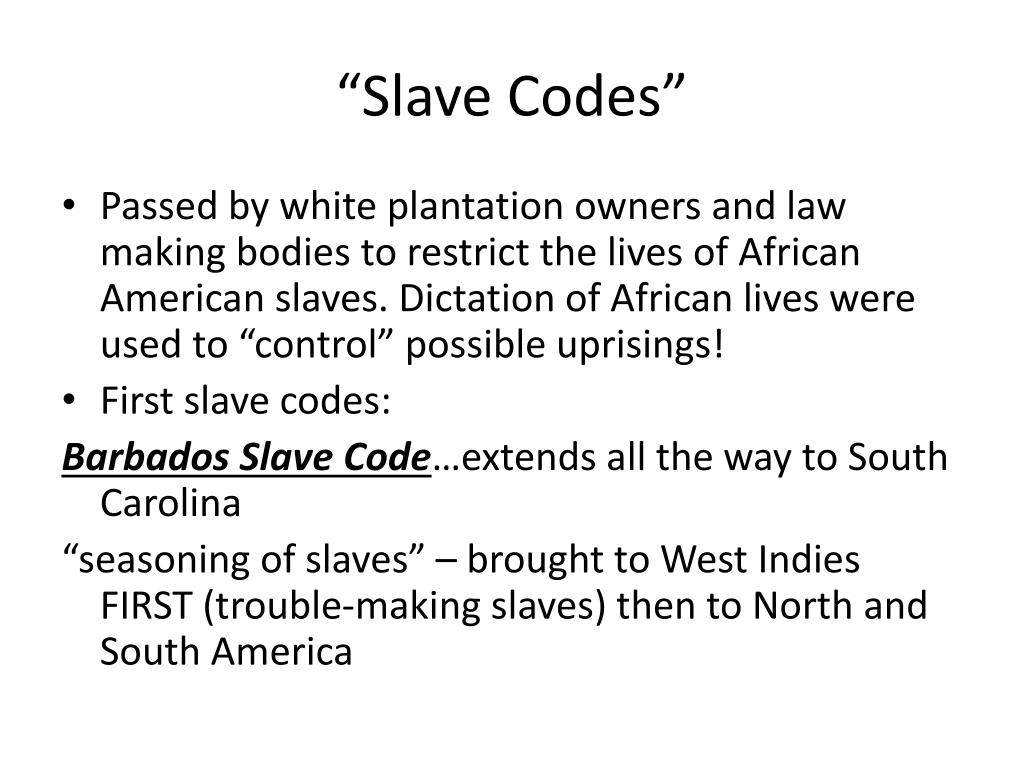 “Slave Codes”

• Passed by white plantation owners and law making bodies to restrict the lives of African American slaves. Dictation of African lives were used to “control” possible uprisings!
• First slave codes:

Barbados Slave Code…extends all the way to South Carolina

“seasoning of slaves” – brought to West Indies FIRST (trouble-making slaves) then to North and South America